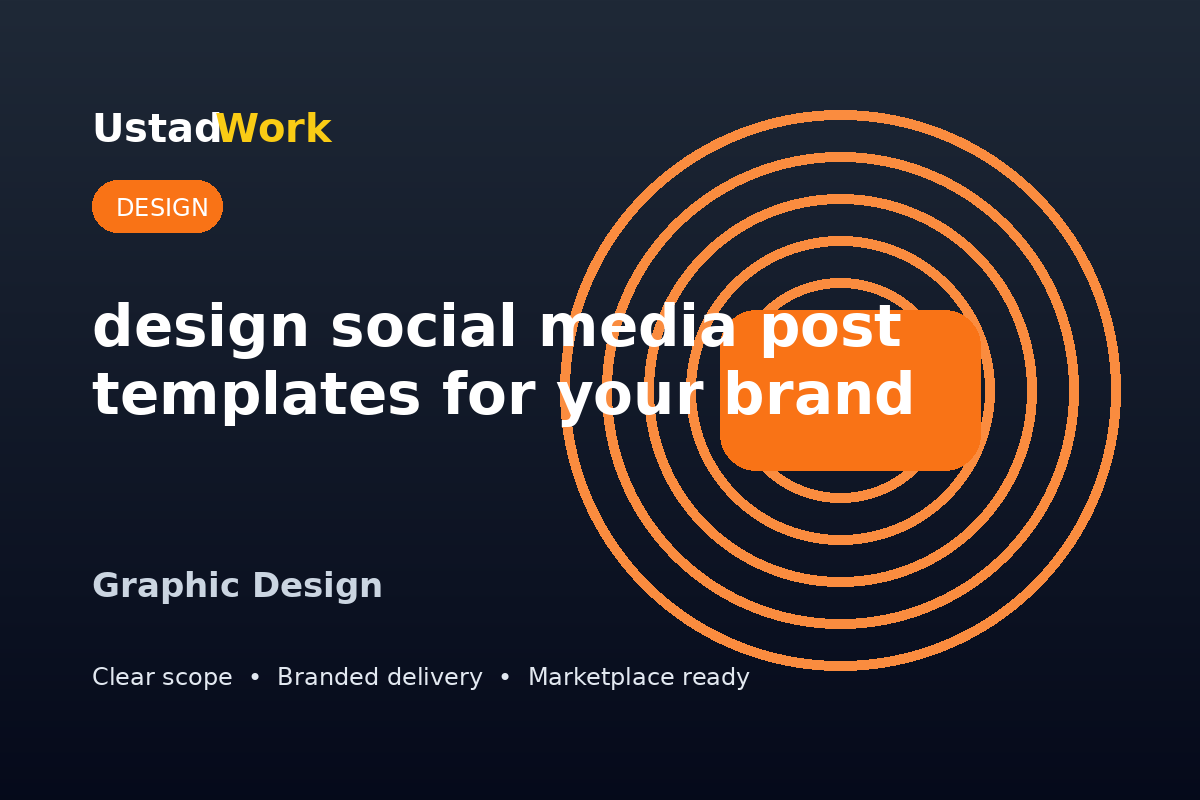 UstadWork

DESIGN

design social media post templates for your brand

Graphic Design

Clear scope • Branded delivery • Marketplace ready